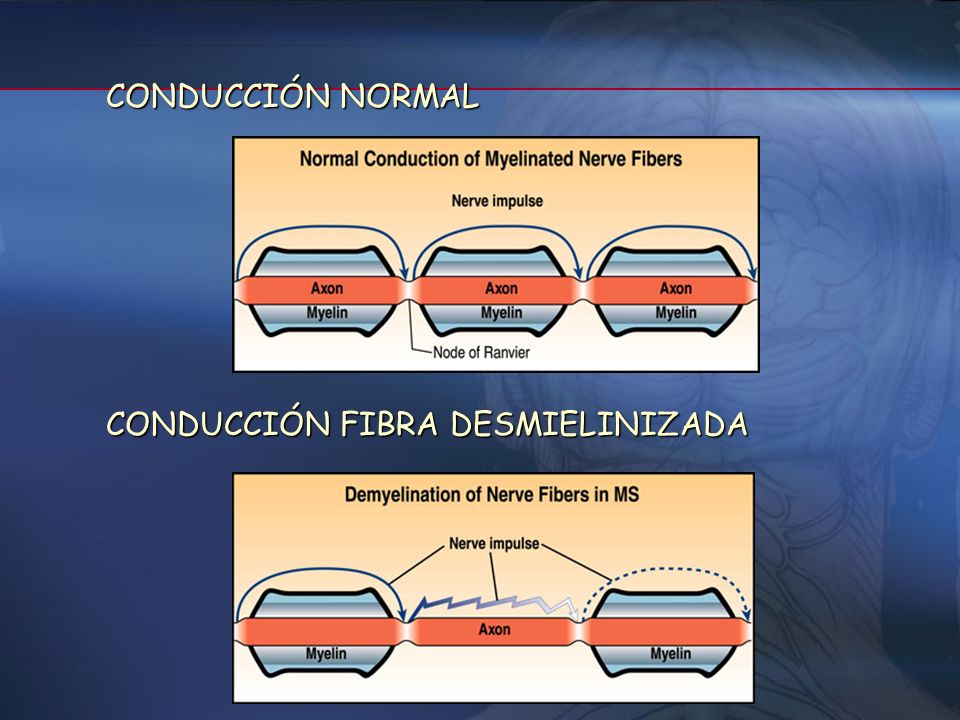 CONDUCCIÓN NORMAL

Normal Conduction of Myelinated Nerve Fibers

Nerve impulse

Axon
Myelin

Axon
Myelin

Axon
Myelin

Node of Ranvier

CONDUCCIÓN FIBRA DESMIELINIZADA

Demyelination of Nerve Fibers in MS

Nerve impulse

Axon

Myelin

Myelin